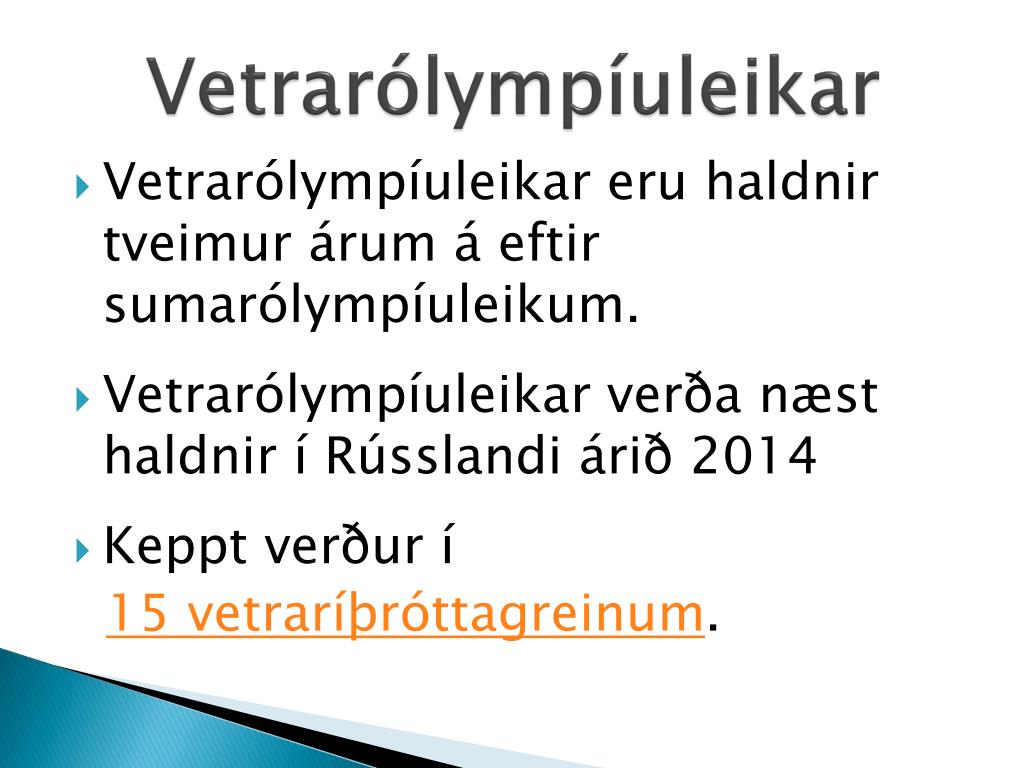 Vetrarólympíuleikar

Vetrarólympíuleikar eru haldnir tveimur árum á eftir sumarólympíuleikum.

Vetrarólympíuleikar verða næst haldnir í Rússlandi árið 2014

Keppt verður í 15 vetraríþróttagreinum.